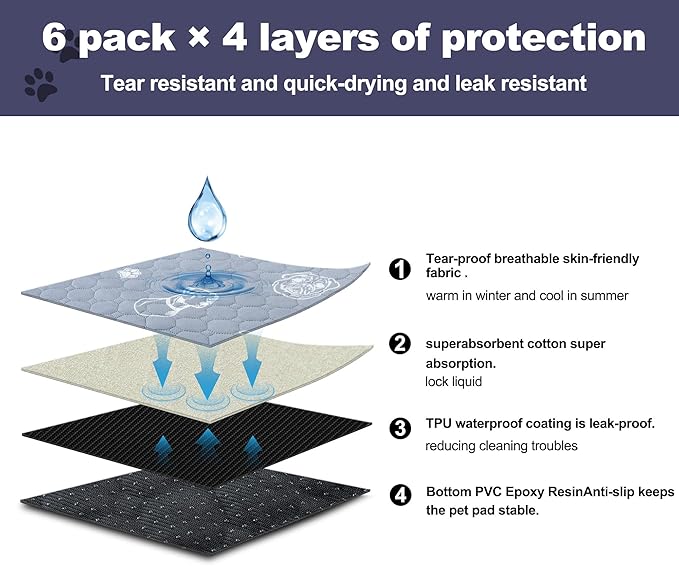 6 pack × 4 layers of protection

Tear resistant and quick-drying and leak resistant

1 Tear-proof breathable skin-friendly fabric .
warm in winter and cool in summer

2 superabsorbent cotton super absorption.
lock liquid

3 TPU waterproof coating is leak-proof.
reducing cleaning troubles

4 Bottom PVC Epoxy ResinAnti-slip keeps the pet pad stable.